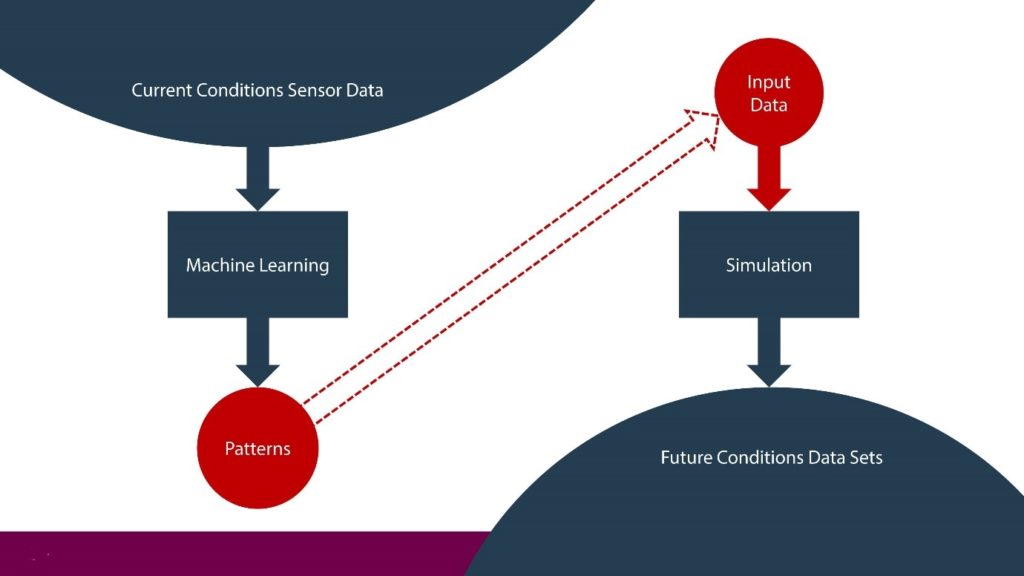 Current Conditions Sensor Data

Machine Learning

Patterns

Input Data

Simulation

Future Conditions Data Sets